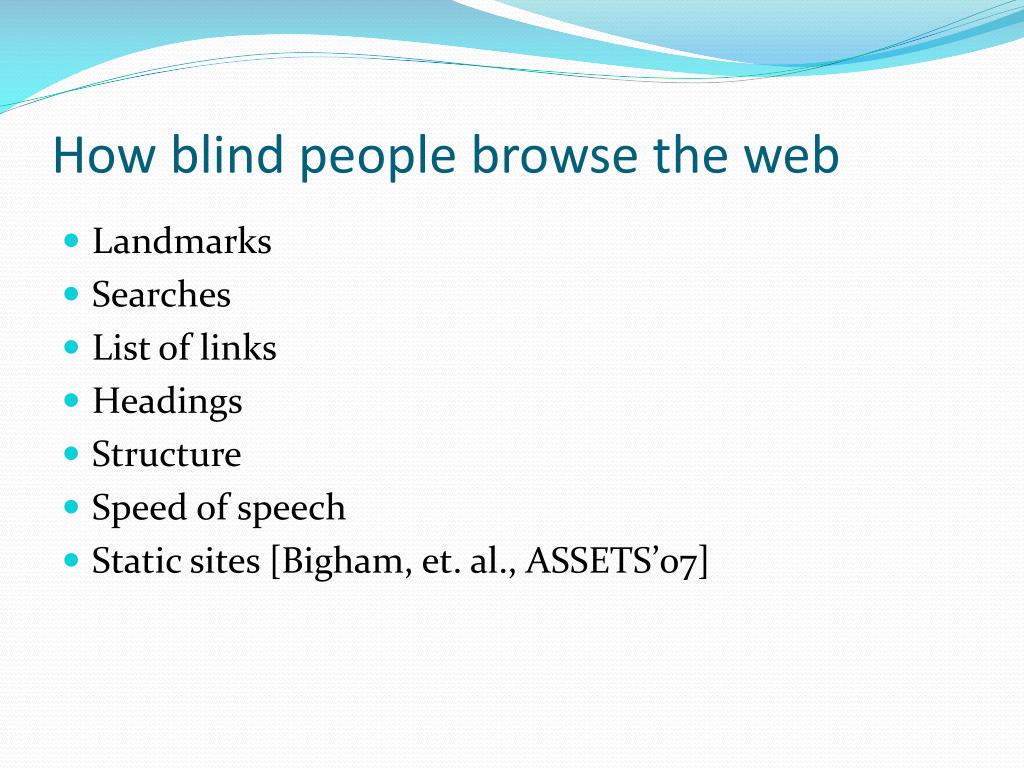 How blind people browse the web

- Landmarks
- Searches
- List of links
- Headings
- Structure
- Speed of speech
- Static sites [Bigham, et. al., ASSETS'07]